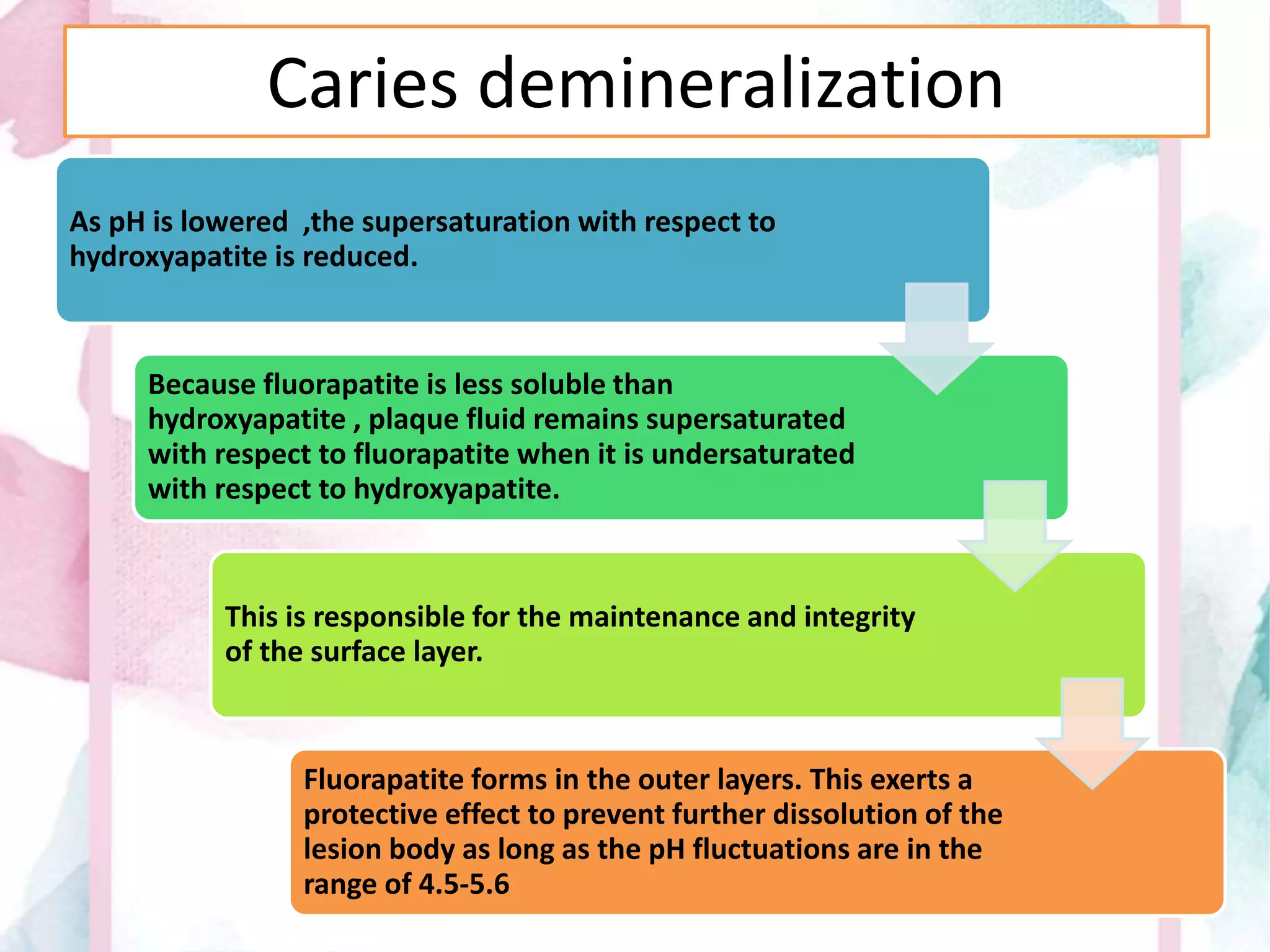 Caries demineralization

As pH is lowered ,the supersaturation with respect to hydroxyapatite is reduced.

Because fluorapatite is less soluble than hydroxyapatite , plaque fluid remains supersaturated with respect to fluorapatite when it is undersaturated with respect to hydroxyapatite.

This is responsible for the maintenance and integrity of the surface layer.

Fluorapatite forms in the outer layers. This exerts a protective effect to prevent further dissolution of the lesion body as long as the pH fluctuations are in the range of 4.5-5.6